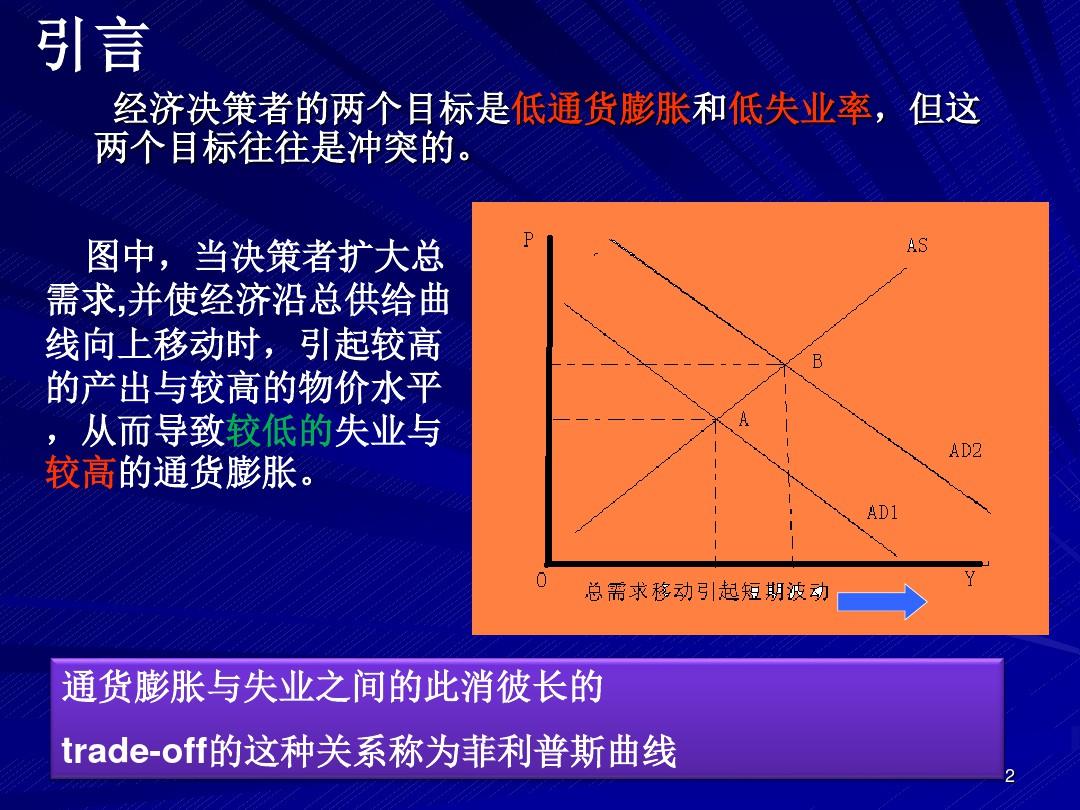 引言

经济决策者的两个目标是低通货膨胀和低失业率，但这两个目标往往是冲突的。

图中，当决策者扩大总需求,并使经济沿总供给曲线向上移动时，引起较高的产出与较高的物价水平，从而导致较低的失业与较高的通货膨胀。

P

AS

B

A

AD2

AD1

O

Y

总需求移动引起短期波动

通货膨胀与失业之间的此消彼长的

trade-off的这种关系称为菲利普斯曲线

2